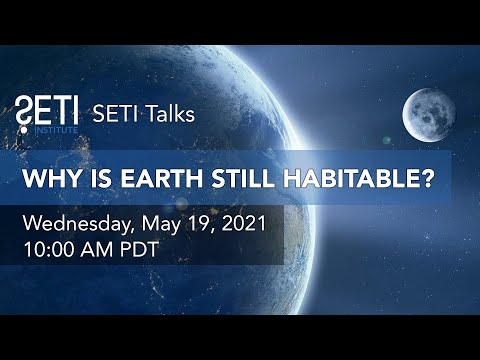 SETI INSTITUTE SETI Talks

WHY IS EARTH STILL HABITABLE?

Wednesday, May 19, 2021
10:00 AM PDT